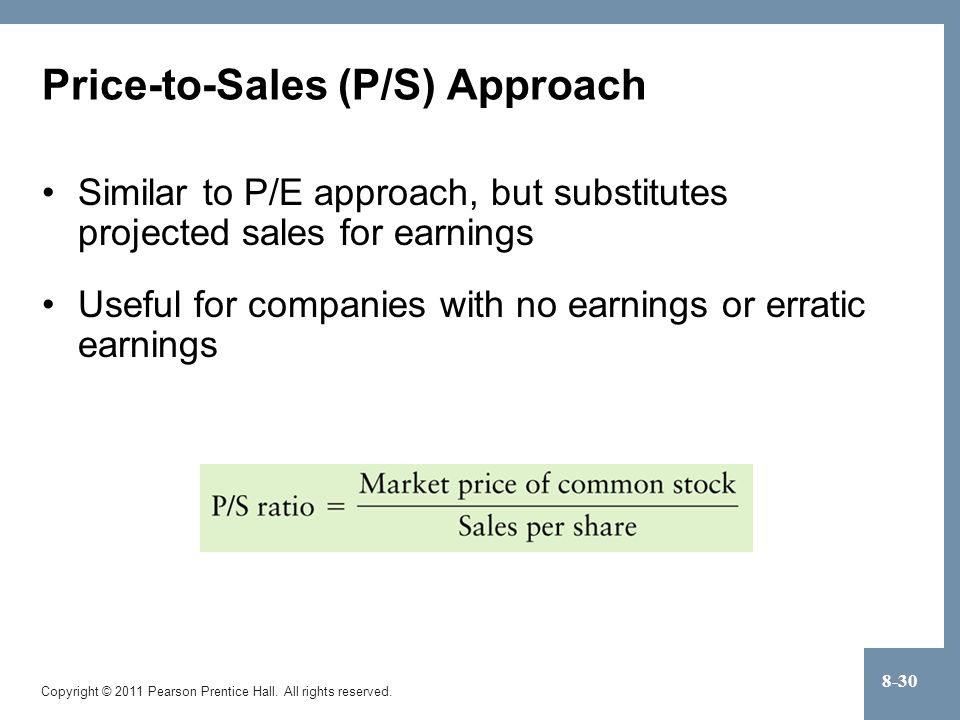 Price-to-Sales (P/S) Approach

• Similar to P/E approach, but substitutes projected sales for earnings

• Useful for companies with no earnings or erratic earnings

$\text{P/S ratio} = \frac{\text{Market price of common stock}}{\text{Sales per share}}$

Copyright © 2011 Pearson Prentice Hall. All rights reserved.

8-30